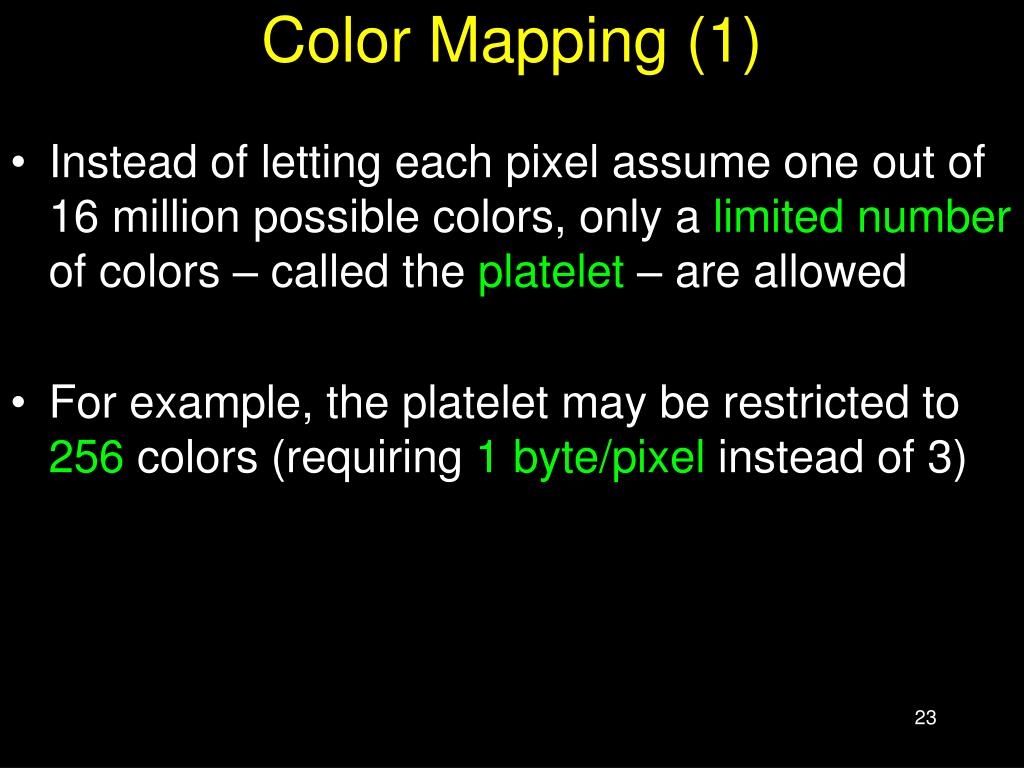 Color Mapping (1)

• Instead of letting each pixel assume one out of 16 million possible colors, only a limited number of colors – called the platelet – are allowed

• For example, the platelet may be restricted to 256 colors (requiring 1 byte/pixel instead of 3)

23